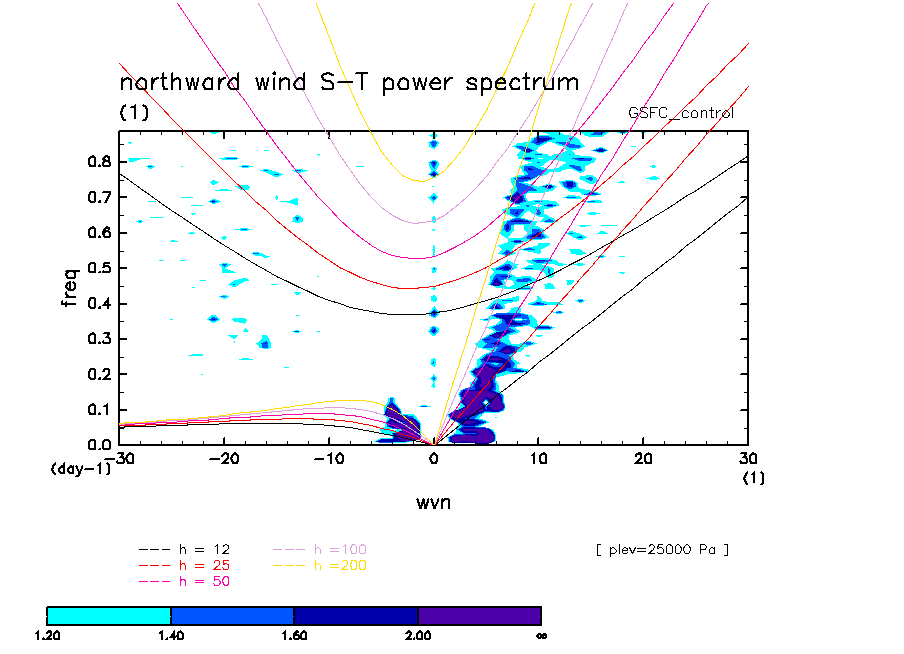 northward wind S-T power spectrum
(1)
GSFC_control

freq
0.8
0.7
0.6
0.5
0.4
0.3
0.2
0.1
0.0
(day-1) -30 -20 -10 0 10 20 30
(1)
wvn

--- h = 12
--- h = 25
--- h = 50
--- h =100
--- h =200

[ plev=25000 Pa ]

1.20 1.40 1.60 2.00 ∞